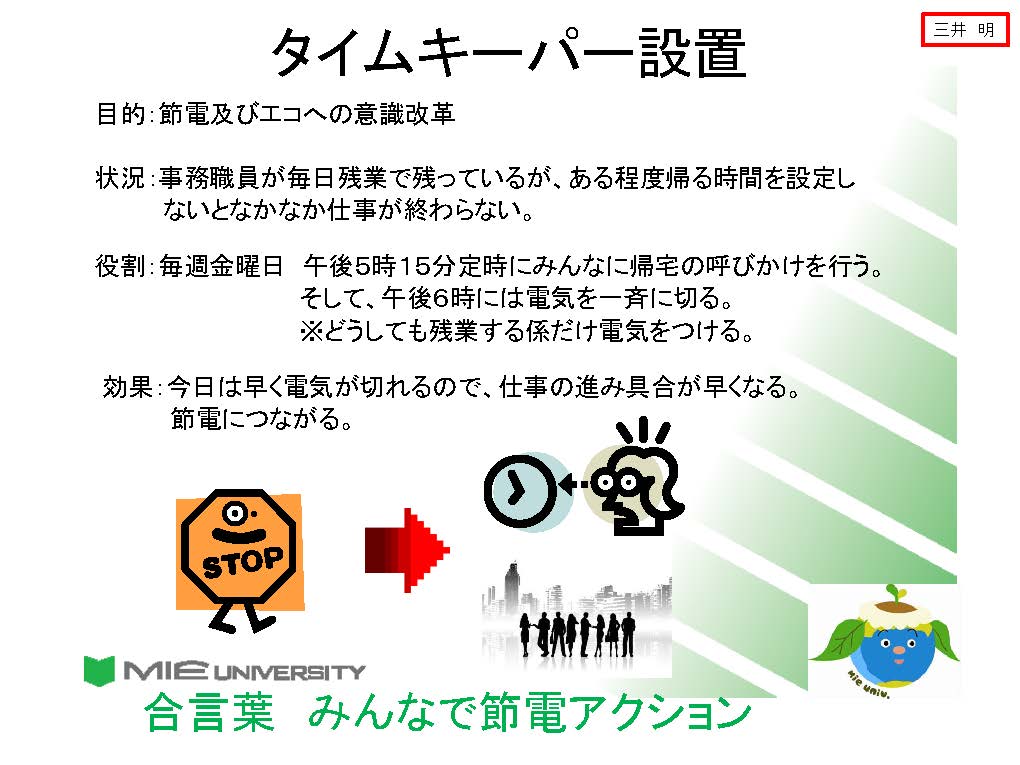 三井　明

タイムキーパー設置

目的：節電及びエコへの意識改革

状況：事務職員が毎日残業で残っているが、ある程度帰る時間を設定しないとなかなか仕事が終わらない。

役割：毎週金曜日　午後5時15分定時にみんなに帰宅の呼びかけを行う。
そして、午後6時には電気を一斉に切る。
※どうしても残業する係だけ電気をつける。

効果：今日は早く電気が切れるので、仕事の進み具合が早くなる。
節電につながる。

STOP

MIE UNIVERSITY

MIE UNIV.

合言葉　みんなで節電アクション